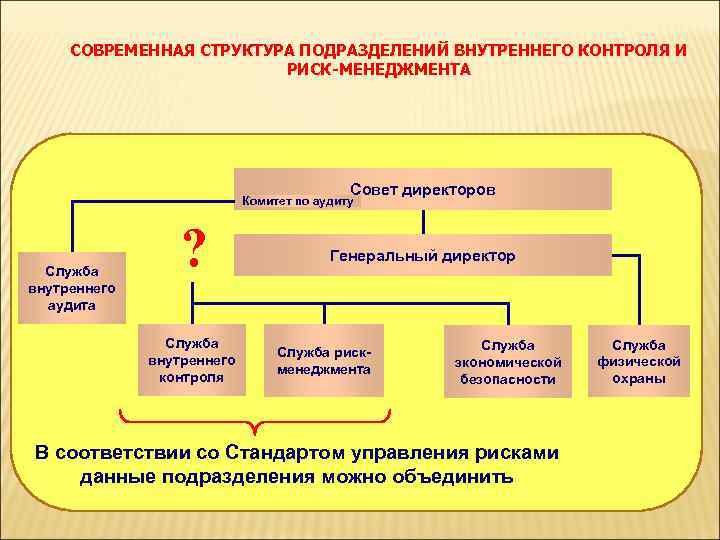 СОВРЕМЕННАЯ СТРУКТУРА ПОДРАЗДЕЛЕНИЙ ВНУТРЕННЕГО КОНТРОЛЯ И РИСК-МЕНЕДЖМЕНТА

Совет директоров

Комитет по аудиту

?

Генеральный директор

Служба внутреннего аудита

Служба внутреннего контроля

Служба риск-менеджмента

Служба экономической безопасности

Служба физической охраны

В соответствии со Стандартом управления рисками данные подразделения можно объединить